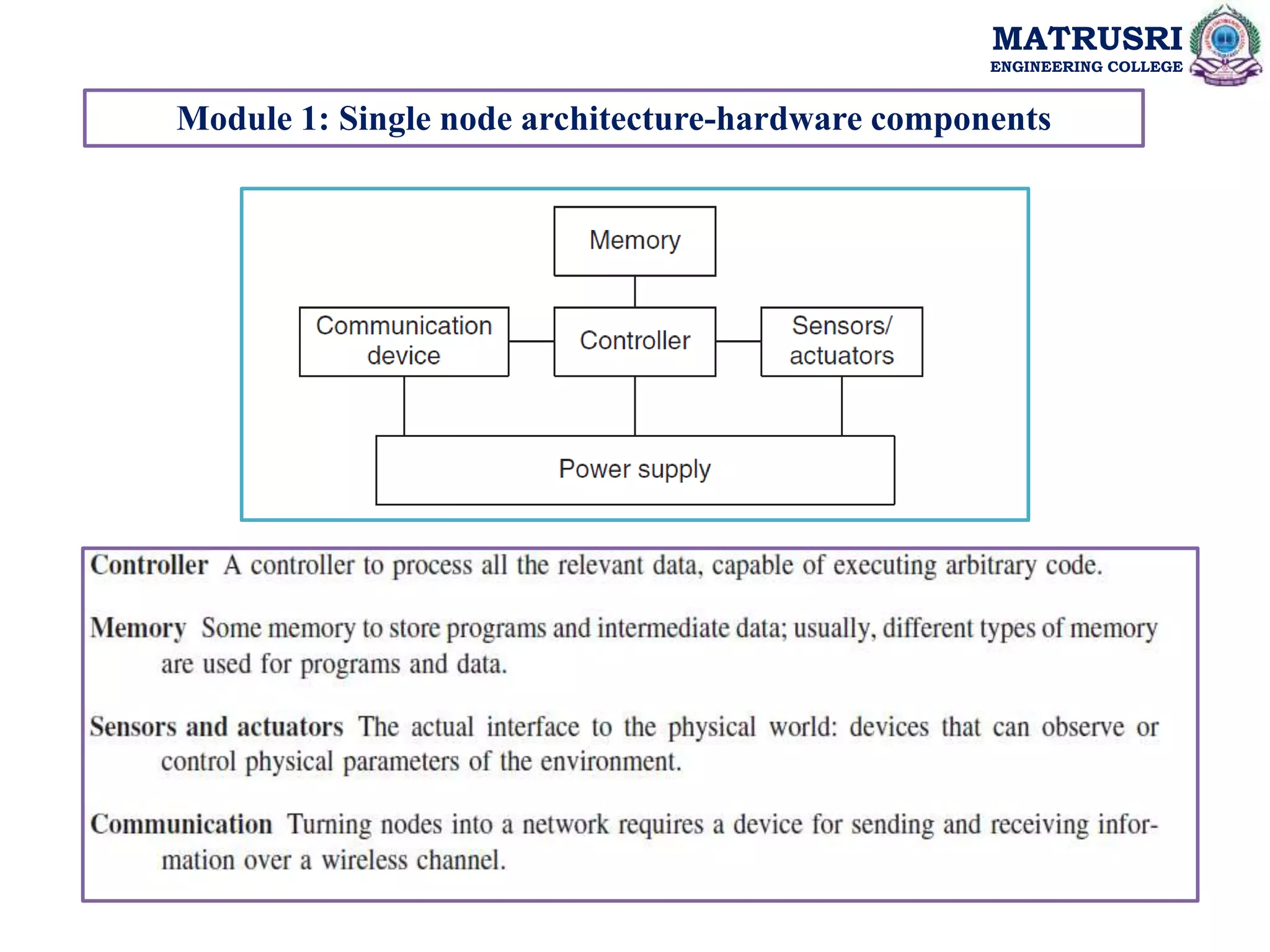 MATRUSRI
ENGINEERING COLLEGE

Module 1: Single node architecture-hardware components

Memory

Communication device

Controller

Sensors/ actuators

Power supply

Controller A controller to process all the relevant data, capable of executing arbitrary code.

Memory Some memory to store programs and intermediate data; usually, different types of memory are used for programs and data.

Sensors and actuators The actual interface to the physical world: devices that can observe or control physical parameters of the environment.

Communication Turning nodes into a network requires a device for sending and receiving information over a wireless channel.